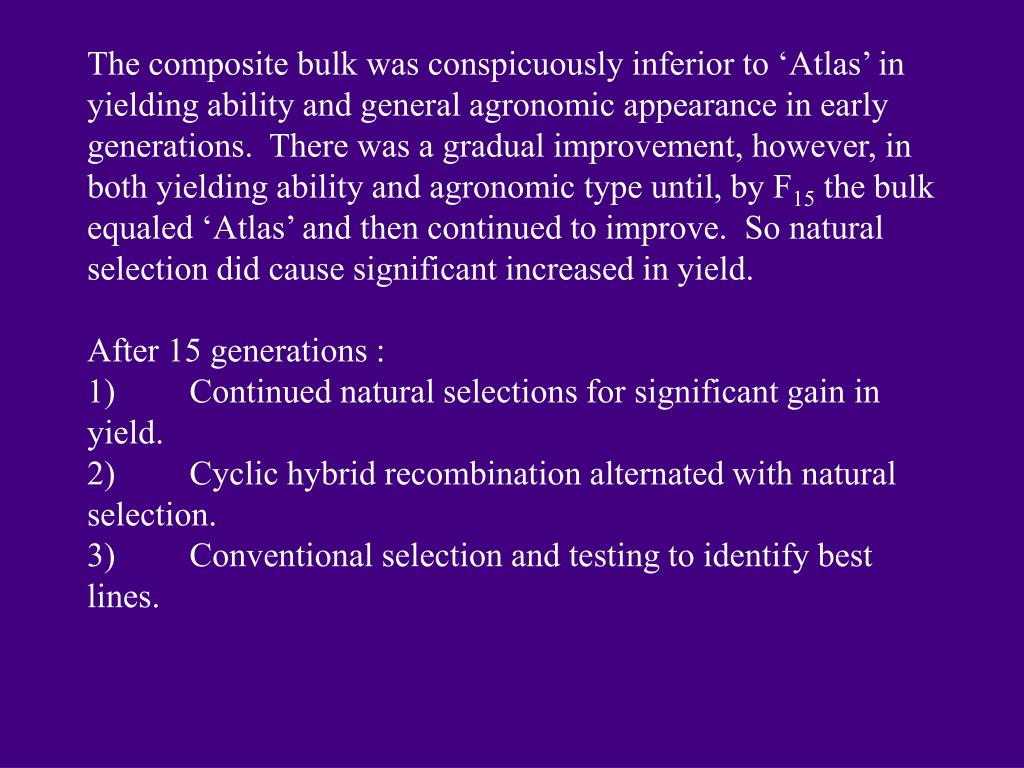 The composite bulk was conspicuously inferior to ‘Atlas’ in yielding ability and general agronomic appearance in early generations. There was a gradual improvement, however, in both yielding ability and agronomic type until, by $F_{15}$ the bulk equaled ‘Atlas’ and then continued to improve. So natural selection did cause significant increased in yield.

After 15 generations :
1) Continued natural selections for significant gain in yield.
2) Cyclic hybrid recombination alternated with natural selection.
3) Conventional selection and testing to identify best lines.